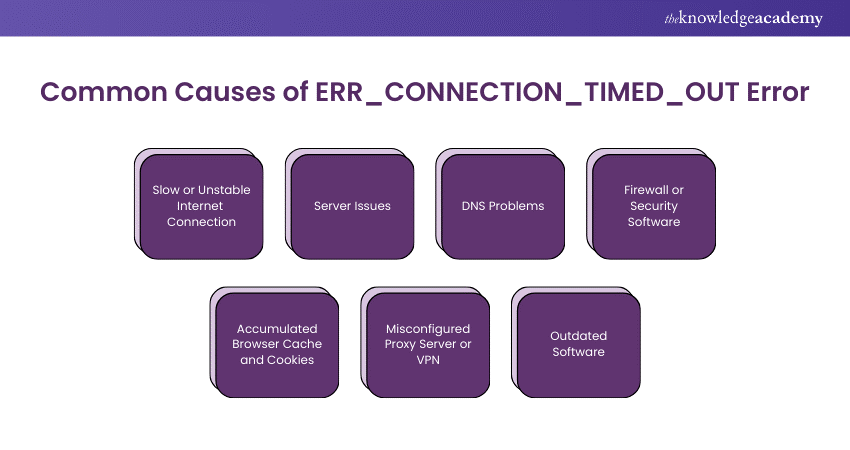 theknowledgeacademy

Common Causes of ERR_CONNECTION_TIMED_OUT Error

Slow or Unstable Internet Connection

Server Issues

DNS Problems

Firewall or Security Software

Accumulated Browser Cache and Cookies

Misconfigured Proxy Server or VPN

Outdated Software